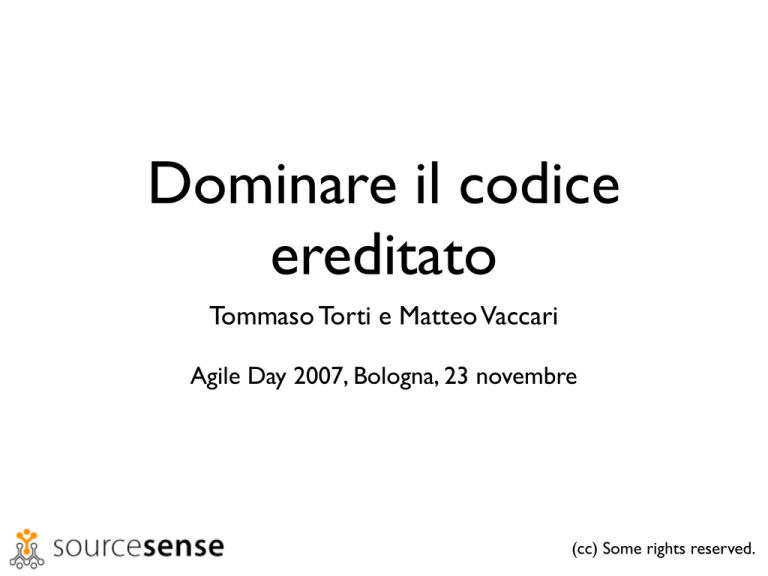 Dominare il codice ereditato

Tommaso Torti e Matteo Vaccari

Agile Day 2007, Bologna, 23 novembre

sourcesense

(cc) Some rights reserved.